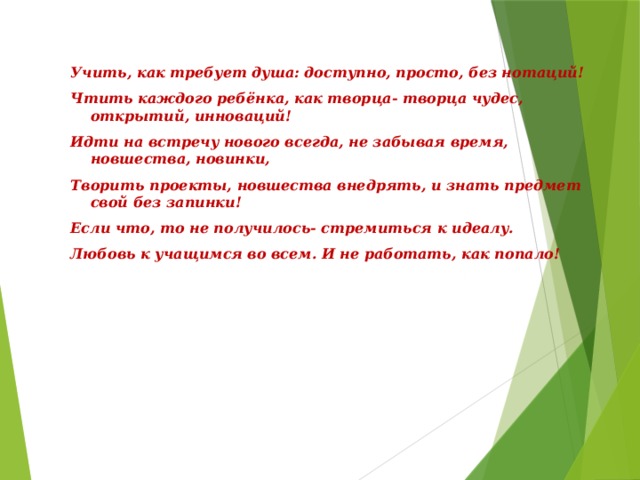 Учить, как требует душа: доступно, просто, без нотаций!

Чтить каждого ребёнка, как творца- творца чудес, открытий, инноваций!

Идти на встречу нового всегда, не забывая время, новшества, новинки,

Творить проекты, новшества внедрять, и знать предмет свой без запинки!

Если что, то не получилось- стремиться к идеалу.

Любовь к учащимся во всем. И не работать, как попало!